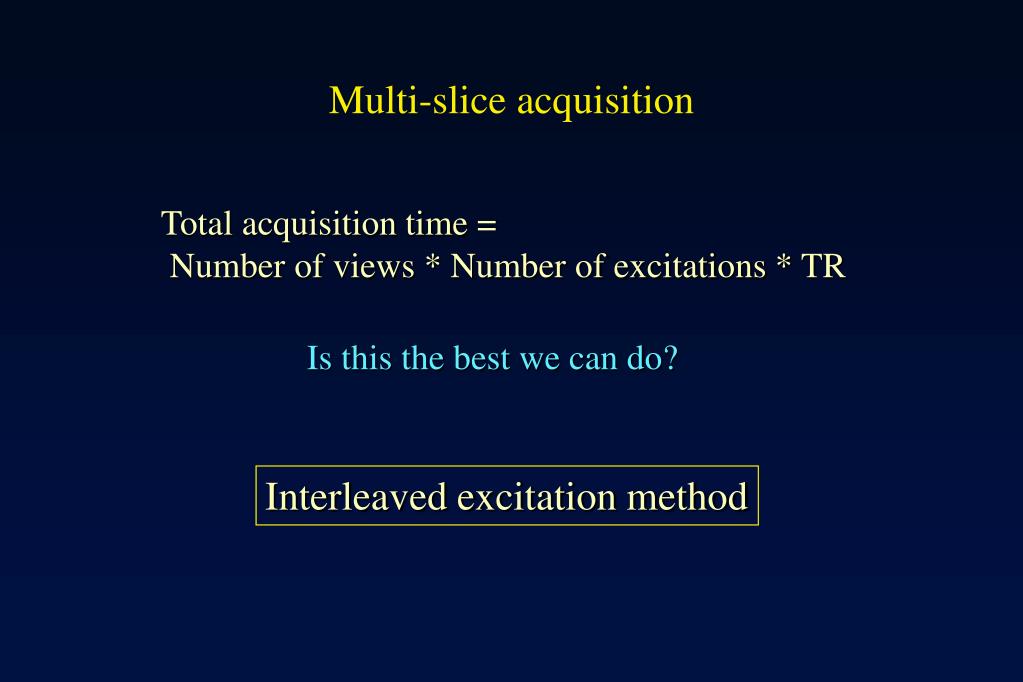 Multi-slice acquisition

Total acquisition time =
Number of views * Number of excitations * TR

Is this the best we can do?

Interleaved excitation method